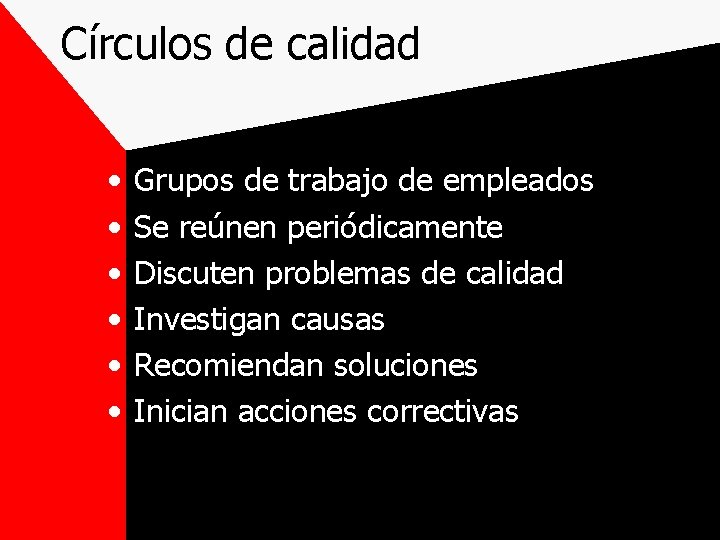 Círculos de calidad

• Grupos de trabajo de empleados
• Se reúnen periódicamente
• Discuten problemas de calidad
• Investigan causas
• Recomiendan soluciones
• Inician acciones correctivas